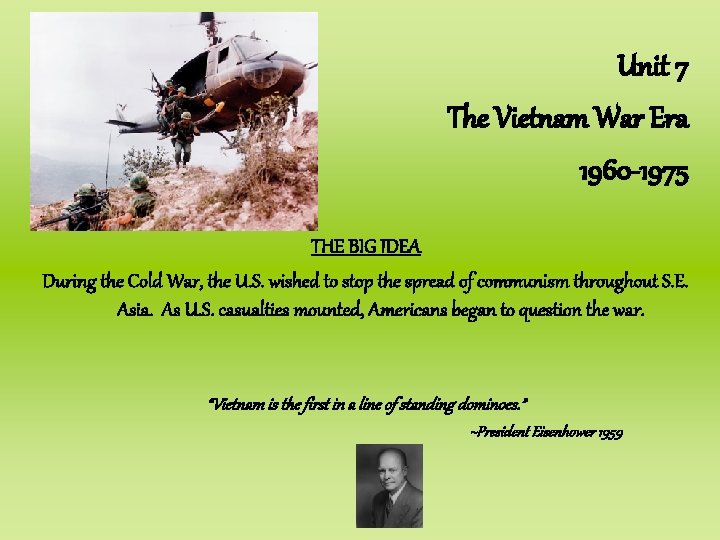 Unit 7

The Vietnam War Era

1960-1975

THE BIG IDEA

During the Cold War, the U.S. wished to stop the spread of communism throughout S.E. Asia. As U.S. casualties mounted, Americans began to question the war.

"Vietnam is the first in a line of standing dominoes."

~President Eisenhower 1959